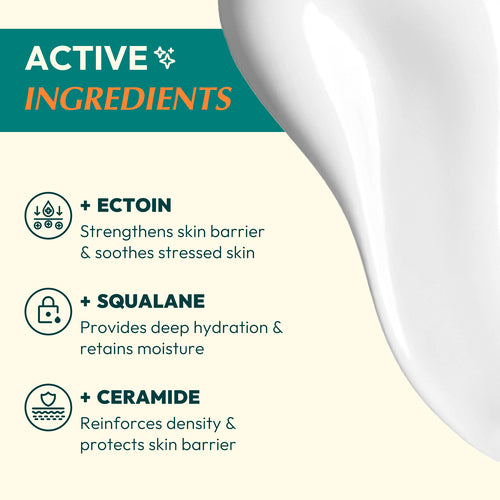 ACTIVE
INGREDIENTS

+ ECTOIN
Strengthens skin barrier & soothes stressed skin

+ SQUALANE
Provides deep hydration & retains moisture

+ CERAMIDE
Reinforces density & protects skin barrier